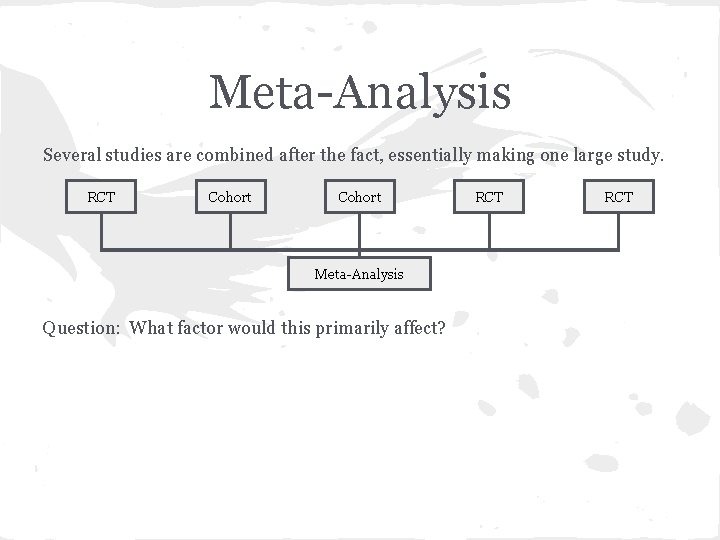 Meta-Analysis

Several studies are combined after the fact, essentially making one large study.

RCT

Cohort

Cohort

RCT

RCT

Meta-Analysis

Question: What factor would this primarily affect?